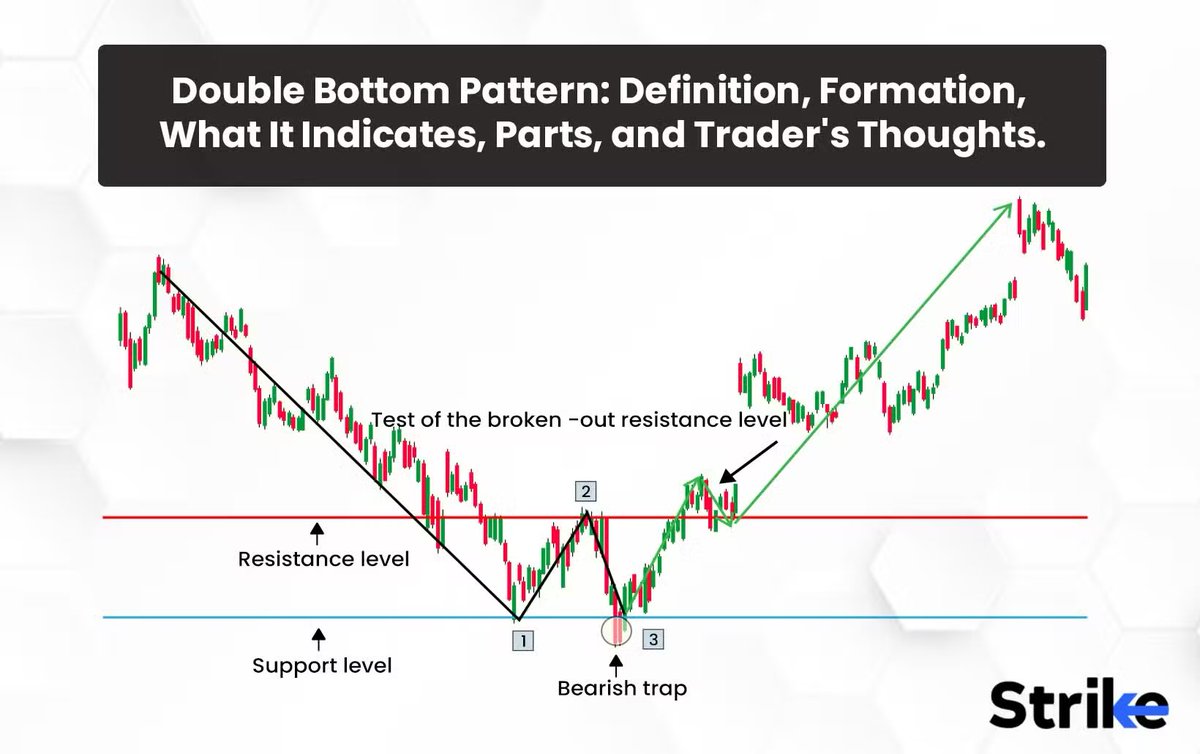 Double Bottom Pattern: Definition, Formation, What It Indicates, Parts, and Trader's Thoughts.

Test of the broken -out resistance level

2

Resistance level

1

3

Support level

Bearish trap

Strike